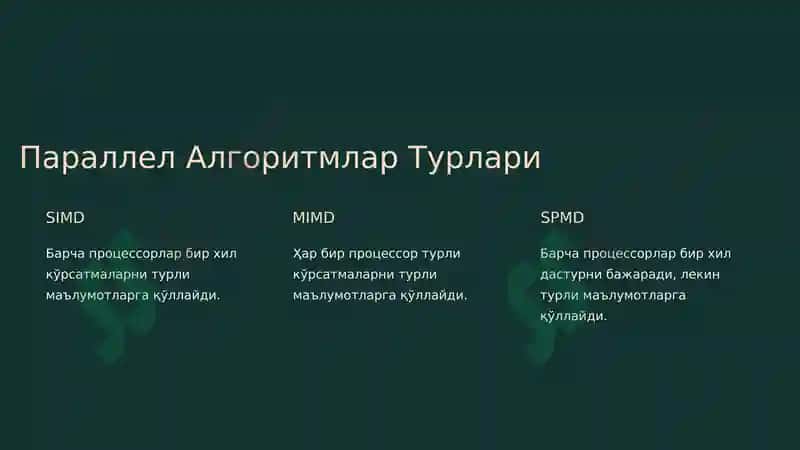 Параллел Алгоритмлар Турлари

SIMD

Барча процессорлар бир хил кўрсатмаларни турли маълумотларга қўллайди.

MIMD

Ҳар бир процессор турли кўрсатмаларни турли маълумотларга қўллайди.

SPMD

Барча процессорлар бир хил дастурни бажаради, лекин турли маълумотларга қўллайди.